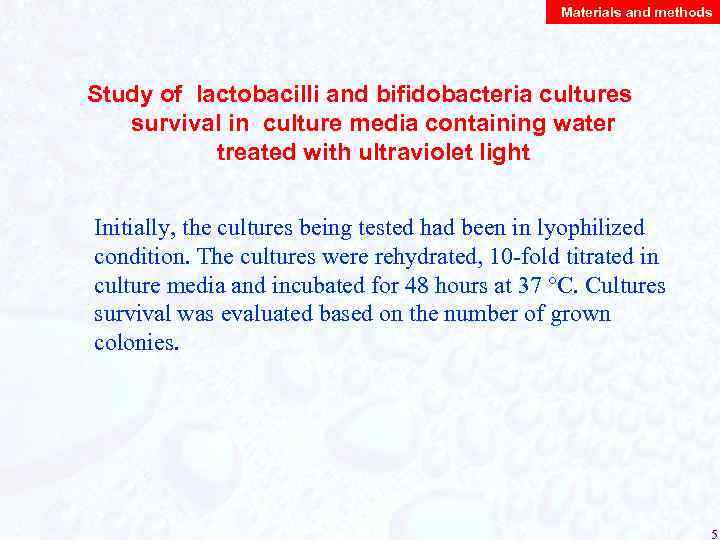 Materials and methods

Study of lactobacilli and bifidobacteria cultures survival in culture media containing water treated with ultraviolet light

Initially, the cultures being tested had been in lyophilized condition. The cultures were rehydrated, 10-fold titrated in culture media and incubated for 48 hours at 37 °C. Cultures survival was evaluated based on the number of grown colonies.

5